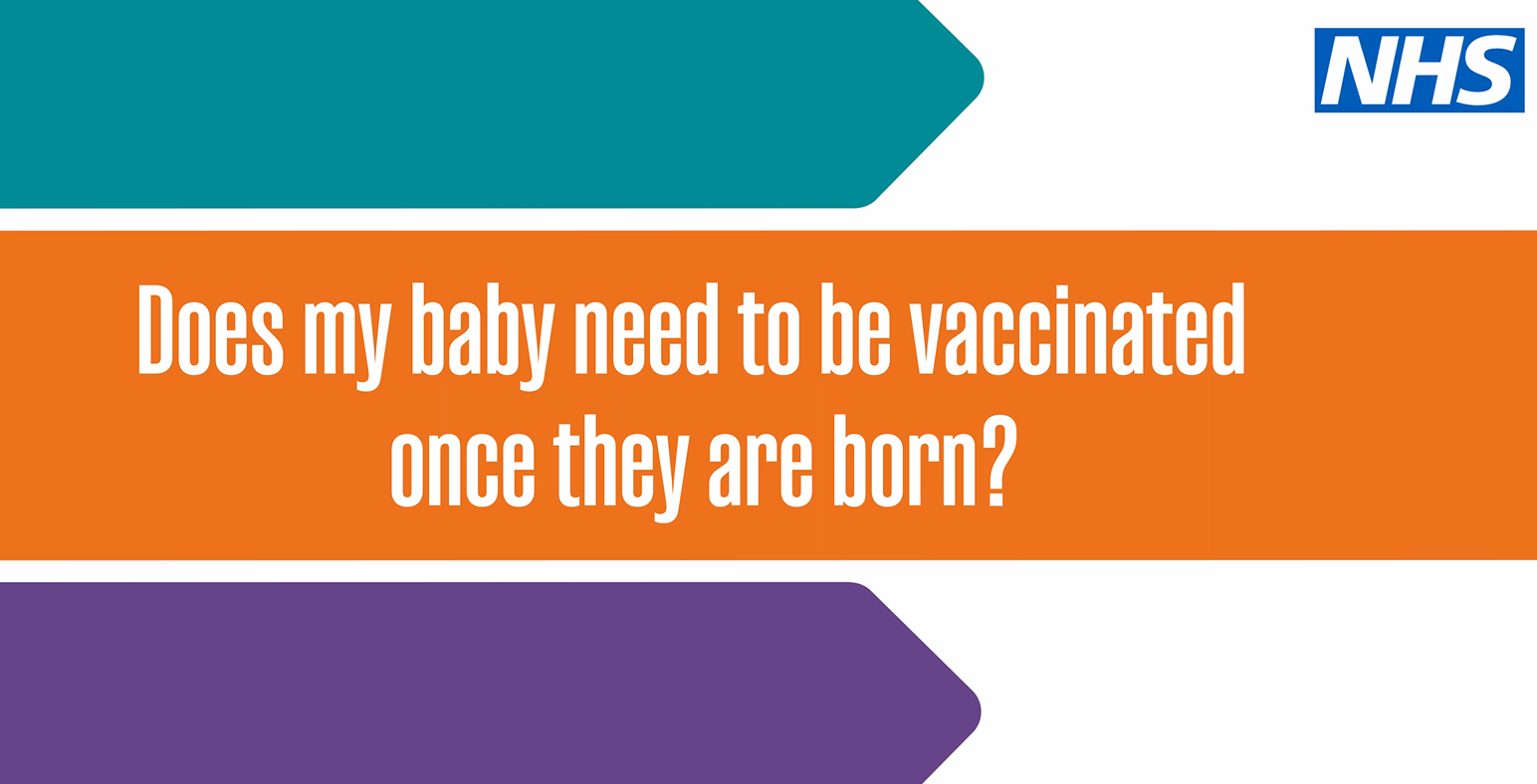 NHS

Does my baby need to be vaccinated once they are born?